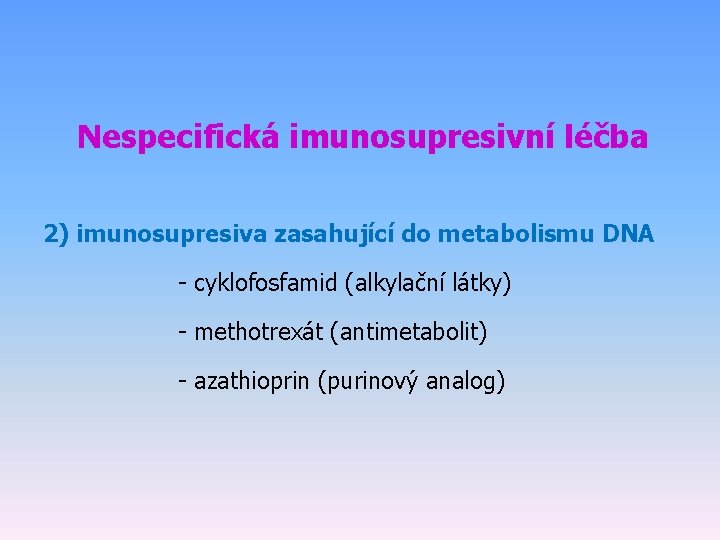 Nespecifická imunosupresivní léčba

2) imunosupresiva zasahující do metabolismu DNA

- cyklofosfamid (alkylační látky)

- methotrexát (antimetabolit)

- azathioprin (purinový analog)